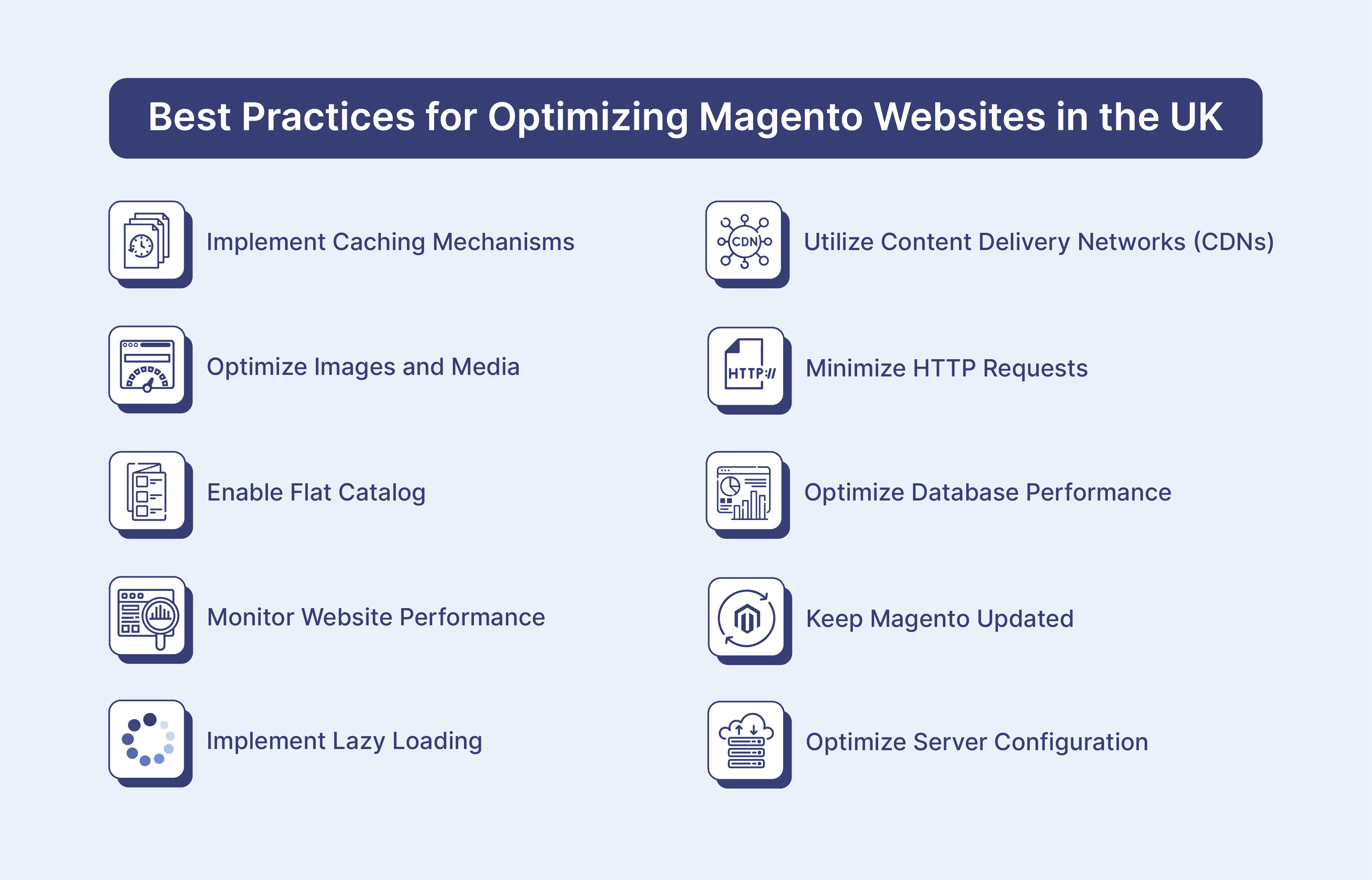 Best Practices for Optimizing Magento Websites in the UK

Implement Caching Mechanisms

Optimize Images and Media

Enable Flat Catalog

Monitor Website Performance

Implement Lazy Loading

CDN

Utilize Content Delivery Networks (CDNs)

HTTP://

Minimize HTTP Requests

Optimize Database Performance

Keep Magento Updated

Optimize Server Configuration